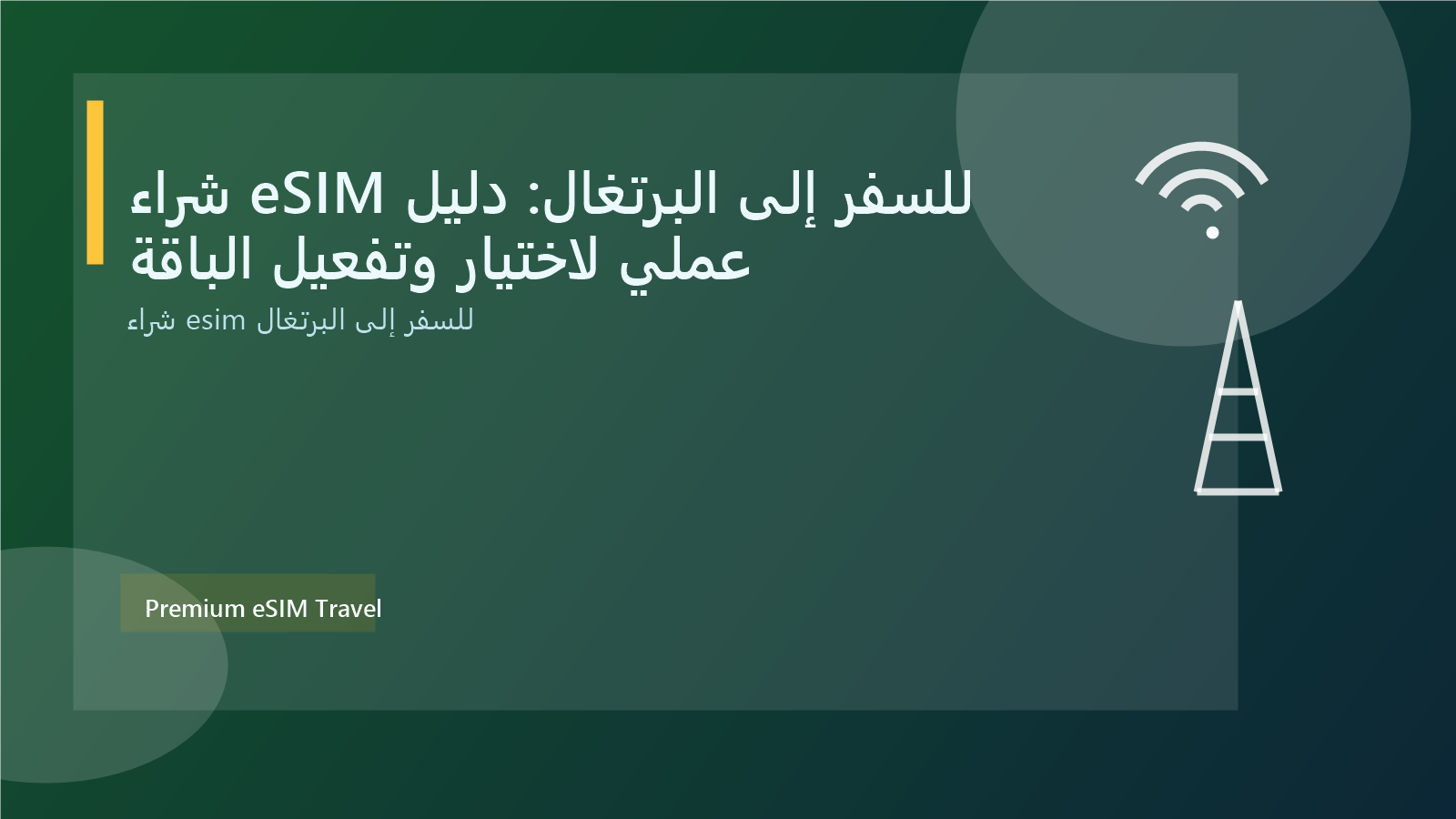 شراء eSIM للسفر إلى البرتغال: دليل عملي لاختيار وتفعيل الباقة

شراء esim للسفر إلى البرتغال

Premium eSIM Travel